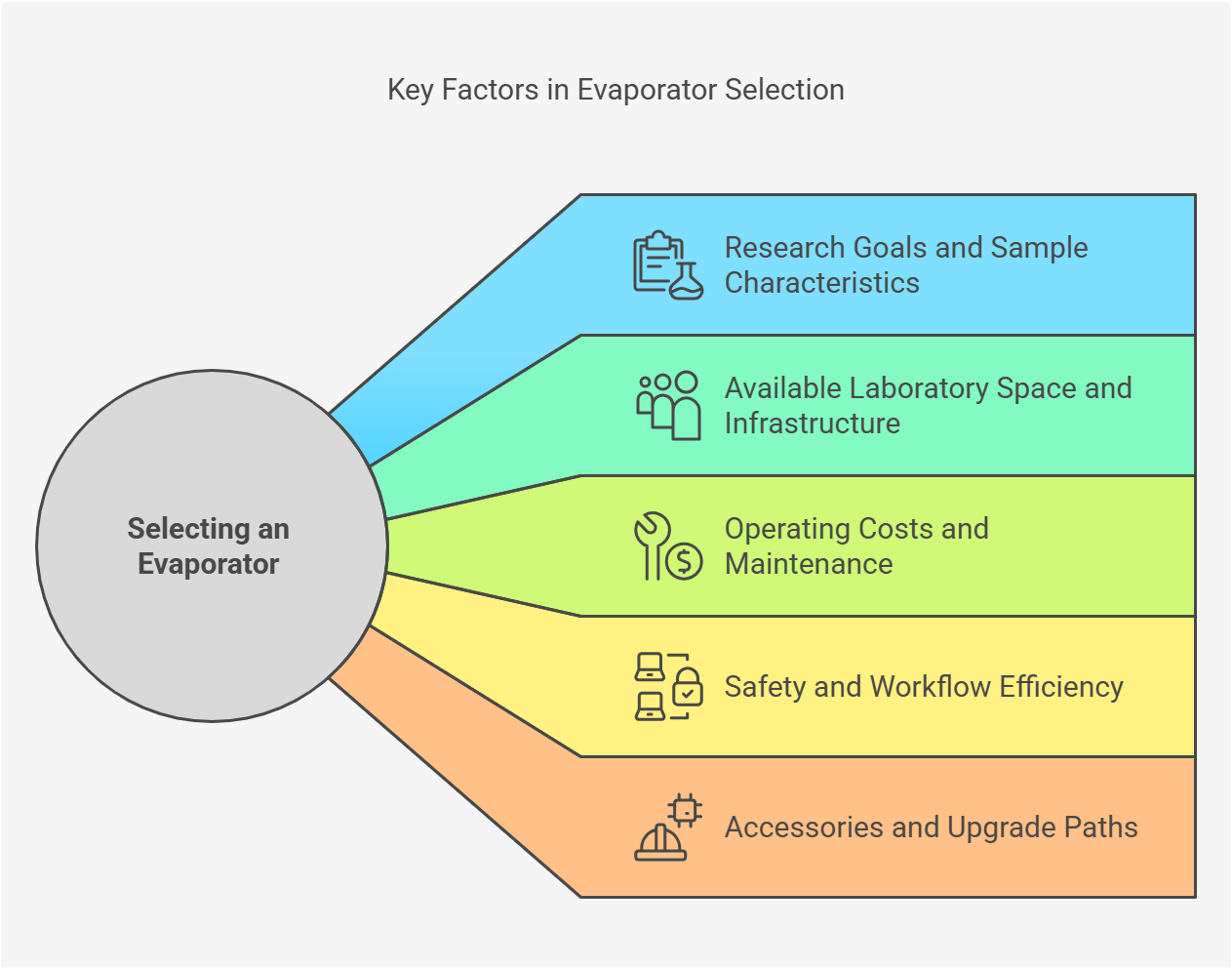 Key Factors in Evaporator Selection

Selecting an Evaporator

Research Goals and Sample Characteristics

Available Laboratory Space and Infrastructure

Operating Costs and Maintenance

Safety and Workflow Efficiency

Accessories and Upgrade Paths